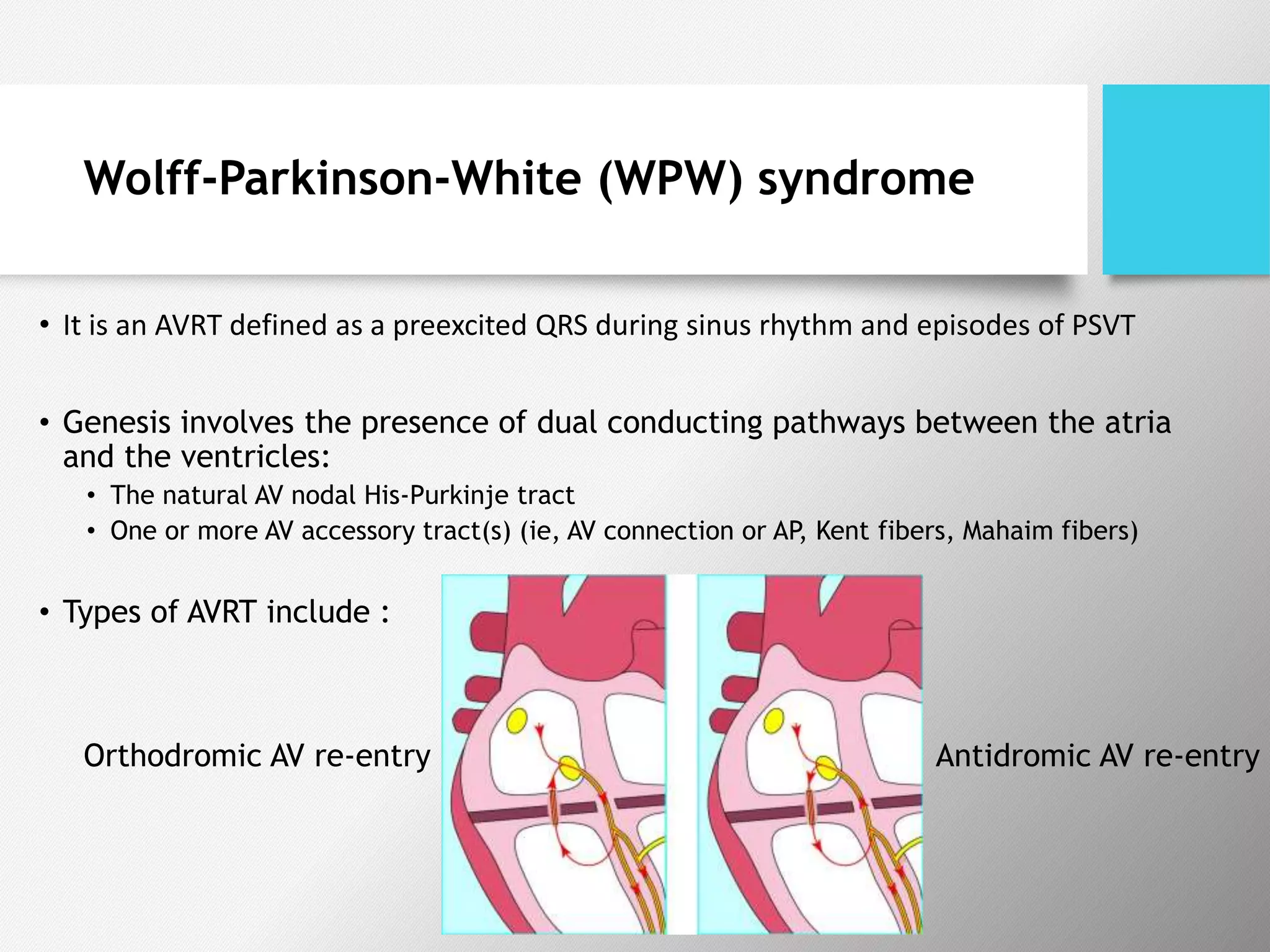 Wolff-Parkinson-White (WPW) syndrome

• It is an AVRT defined as a preexcited QRS during sinus rhythm and episodes of PSVT

• Genesis involves the presence of dual conducting pathways between the atria and the ventricles:
  • The natural AV nodal His-Purkinje tract
  • One or more AV accessory tract(s) (ie, AV connection or AP, Kent fibers, Mahaim fibers)

• Types of AVRT include :

Orthodromic AV re-entry

Antidromic AV re-entry